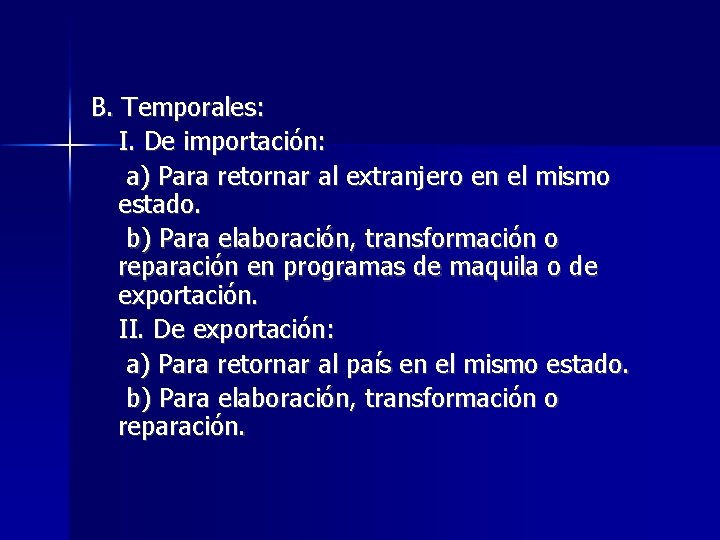 B. Temporales:

I. De importación:

a) Para retornar al extranjero en el mismo estado.

b) Para elaboración, transformación o reparación en programas de maquila o de exportación.

II. De exportación:

a) Para retornar al país en el mismo estado.

b) Para elaboración, transformación o reparación.